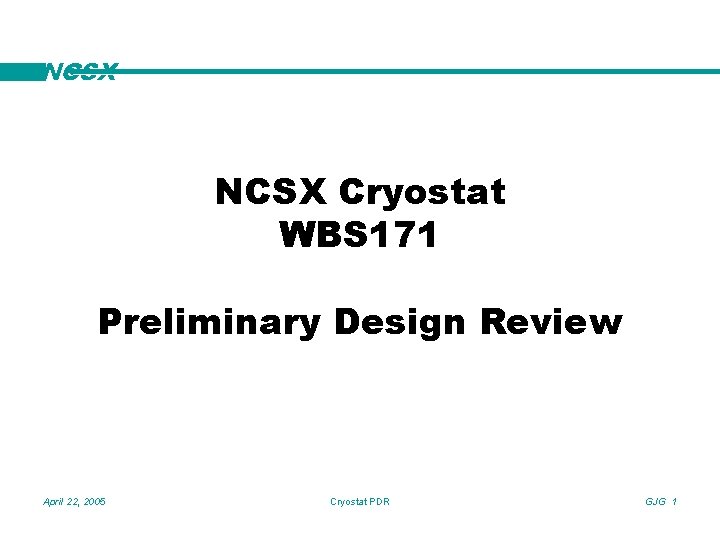 NCSX

NCSX Cryostat
WBS171

Preliminary Design Review

April 22, 2005

Cryostat PDR

GJG 1